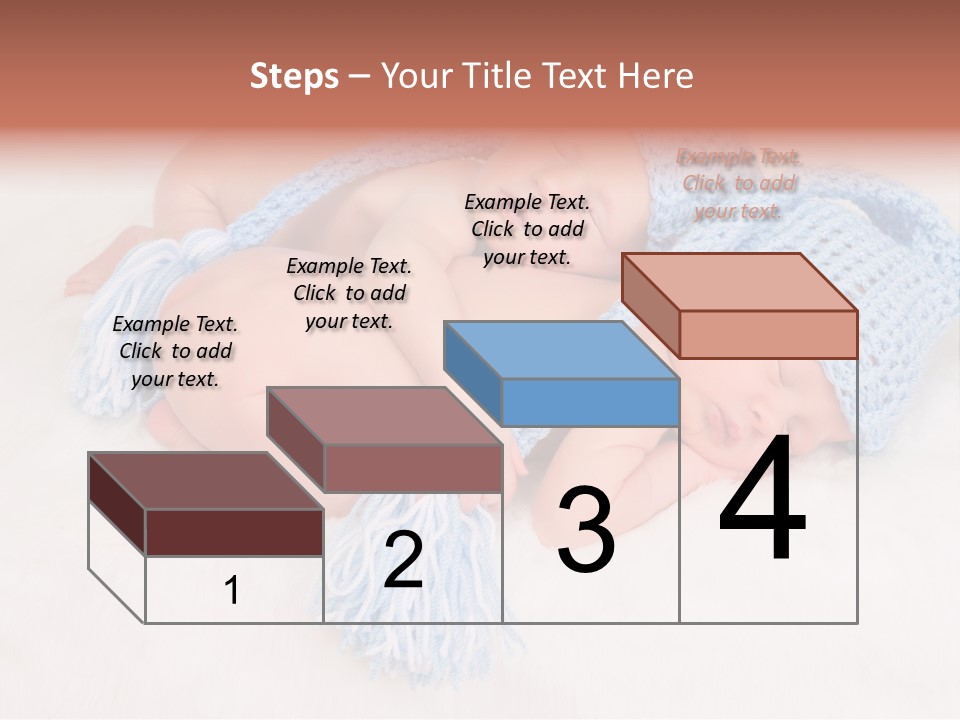 Steps – Your Title Text Here

Example Text. Click to add your text.

Example Text. Click to add your text.

Example Text. Click to add your text.

Example Text. Click to add your text.

1

2

3

4